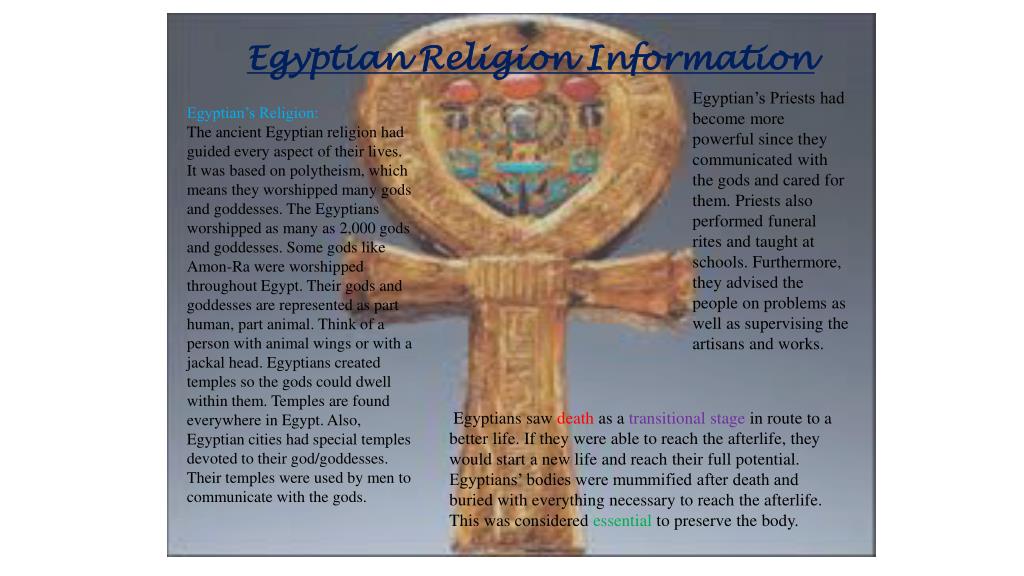 Egyptian Religion Information

Egyptian's Religion:
The ancient Egyptian religion had guided every aspect of their lives. It was based on polytheism, which means they worshipped many gods and goddesses. The Egyptians worshipped as many as 2,000 gods and goddesses. Some gods like Amon-Ra were worshipped throughout Egypt. Their gods and goddesses are represented as part human, part animal. Think of a person with animal wings or with a jackal head. Egyptians created temples so the gods could dwell within them. Temples are found everywhere in Egypt. Also, Egyptian cities had special temples devoted to their god/goddesses. Their temples were used by men to communicate with the gods.

Egyptian's Priests had become more powerful since they communicated with the gods and cared for them. Priests also performed funeral rites and taught at schools. Furthermore, they advised the people on problems as well as supervising the artisans and works.

Egyptians saw death as a transitional stage in route to a better life. If they were able to reach the afterlife, they would start a new life and reach their full potential. Egyptians' bodies were mummified after death and buried with everything necessary to reach the afterlife. This was considered essential to preserve the body.